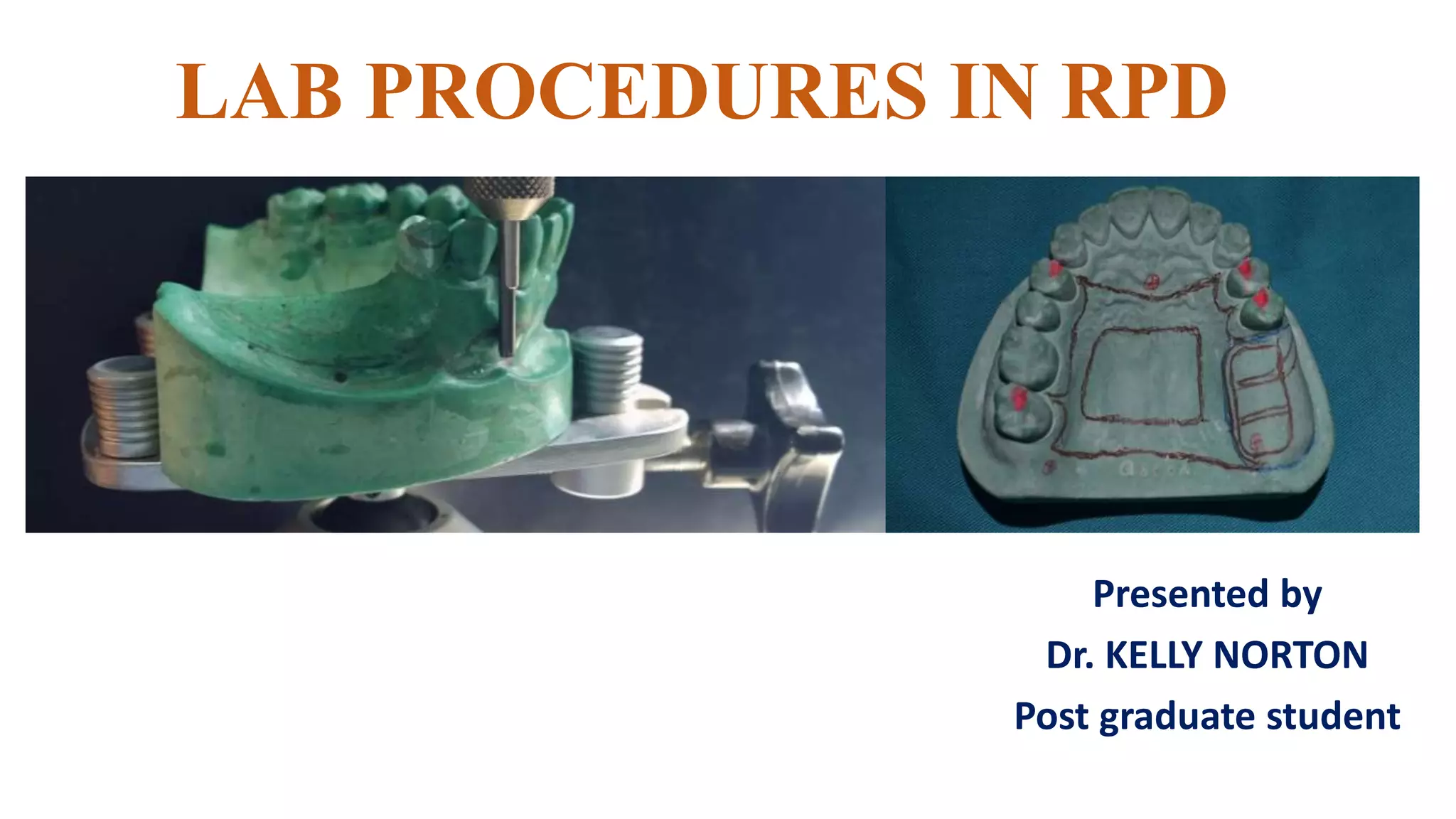 LAB PROCEDURES IN RPD

Presented by
Dr. KELLY NORTON
Post graduate student